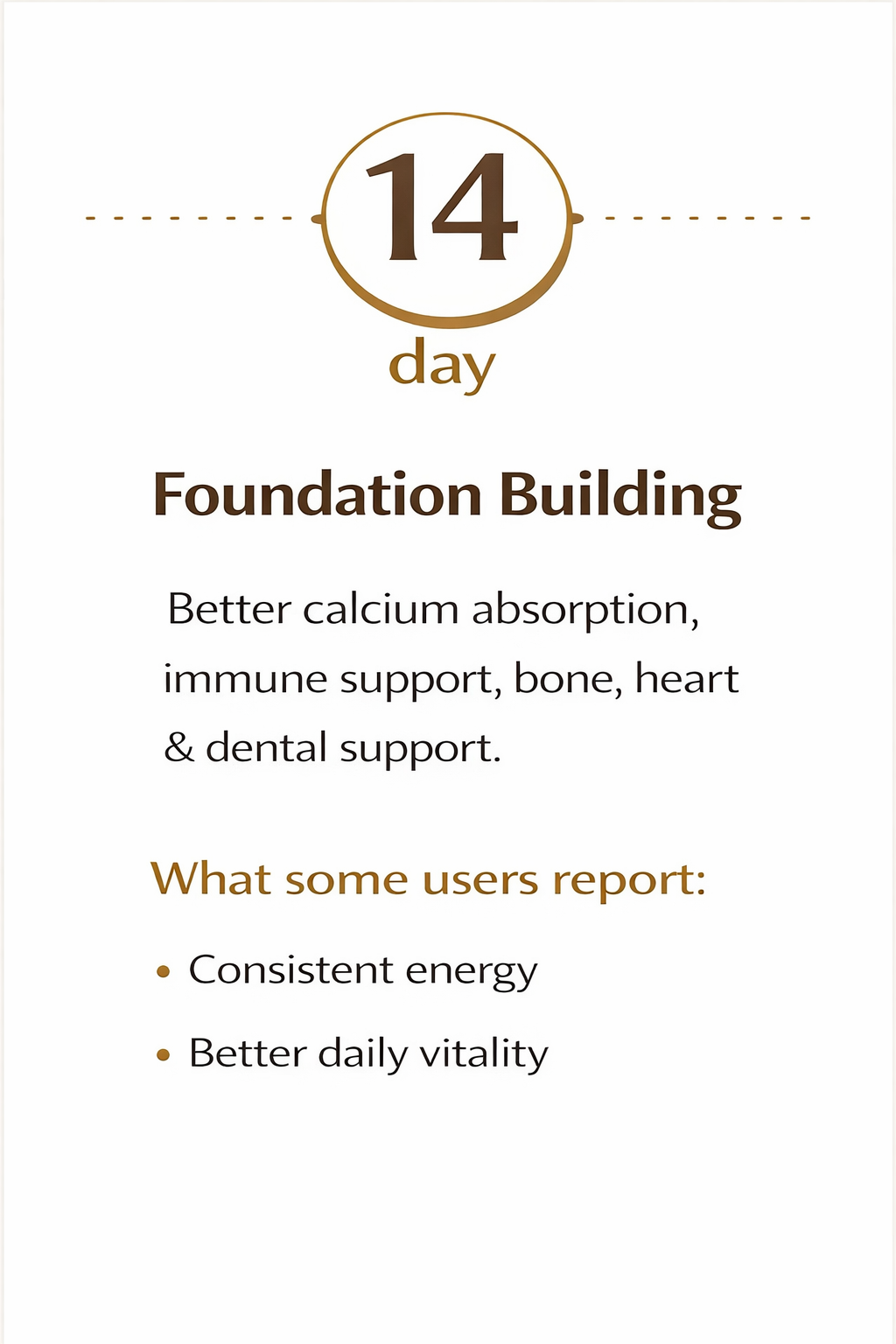 14

day

Foundation Building

Better calcium absorption, immune support, bone, heart & dental support.

What some users report:

• Consistent energy
• Better daily vitality